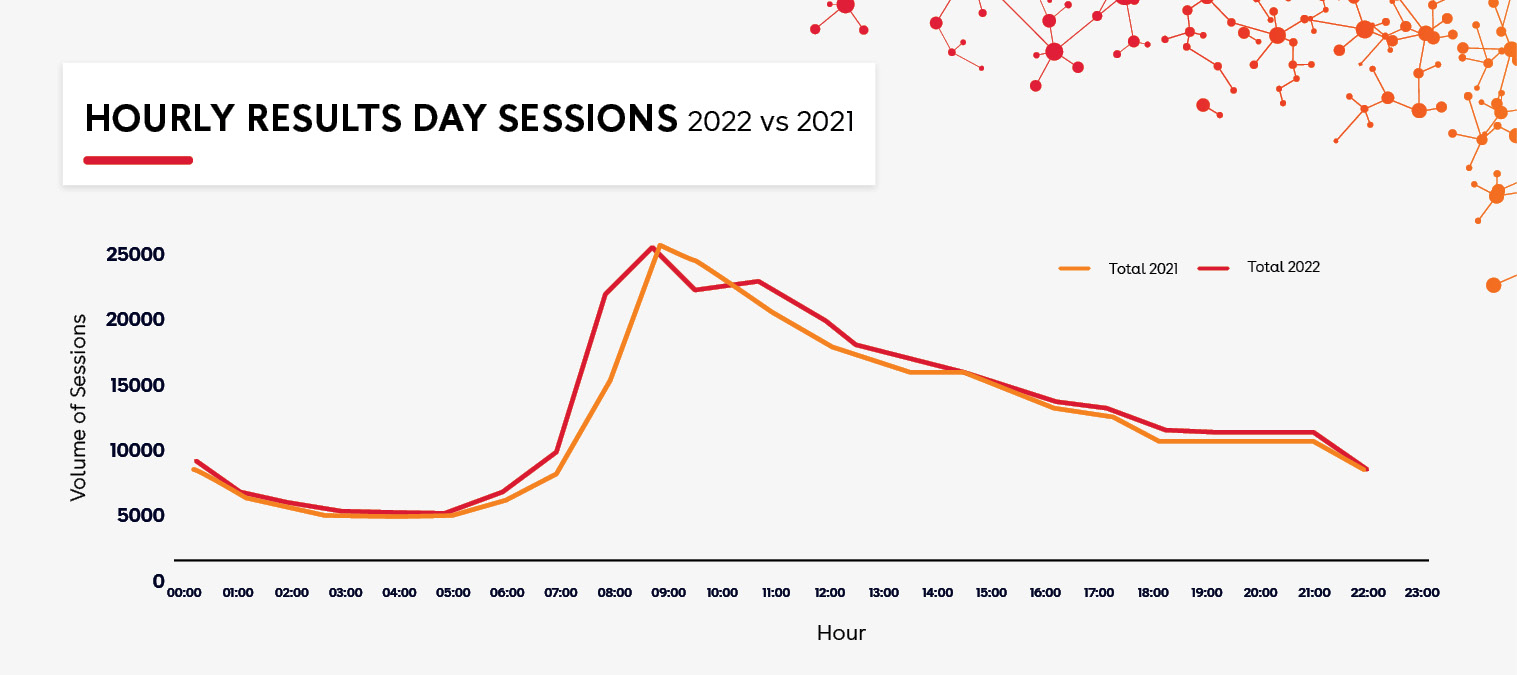 HOURLY RESULTS DAY SESSIONS 2022 vs 2021

Total 2021
Total 2022

Volume of Sessions

25000
20000
15000
10000
5000
0

00:00 01:00 02:00 03:00 04:00 05:00 06:00 07:00 08:00 09:00 10:00 11:00 12:00 13:00 14:00 15:00 16:00 17:00 18:00 19:00 20:00 21:00 22:00 23:00

Hour